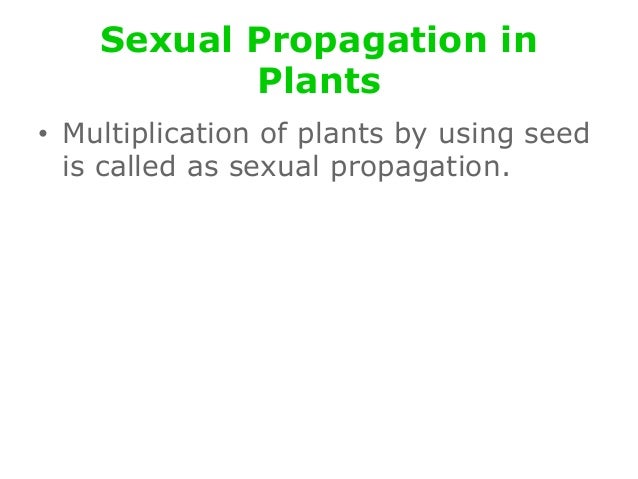 Sexual Propagation in Plants

• Multiplication of plants by using seed is called as sexual propagation.